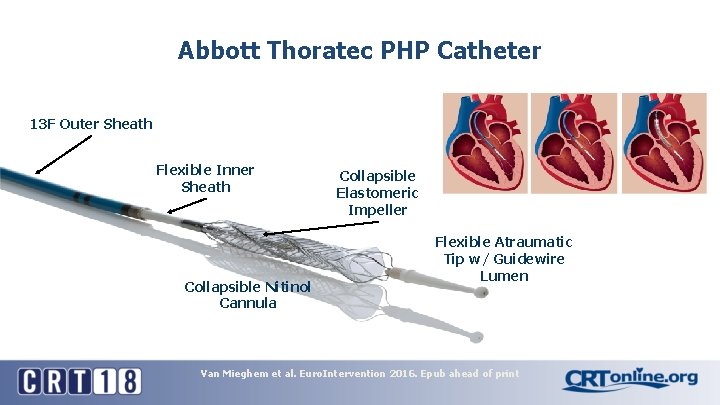 Abbott Thoratec PHP Catheter

13F Outer Sheath

Flexible Inner Sheath

Collapsible Elastomeric Impeller

Flexible Atraumatic Tip w/ Guidewire Lumen

Collapsible Nitinol Cannula

CRT18

Van Mieghem et al. EuroIntervention 2016. Epub ahead of print

CRTonline.org